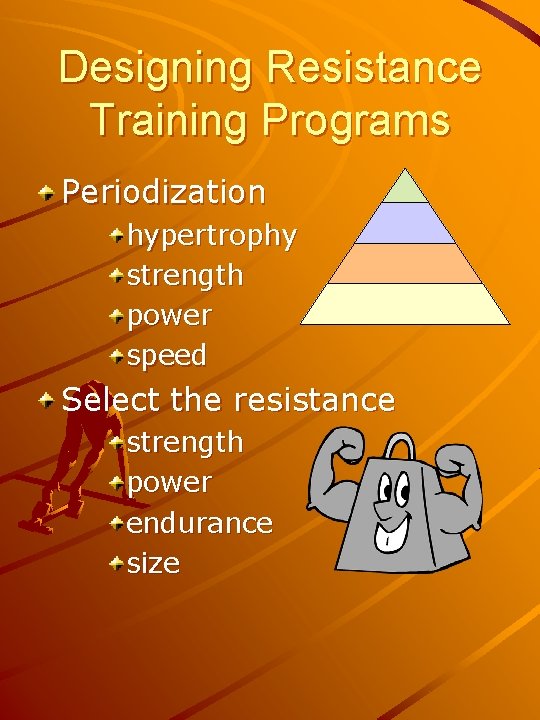 Designing Resistance Training Programs

Periodization
hypertrophy
strength
power
speed

Select the resistance
strength
power
endurance
size